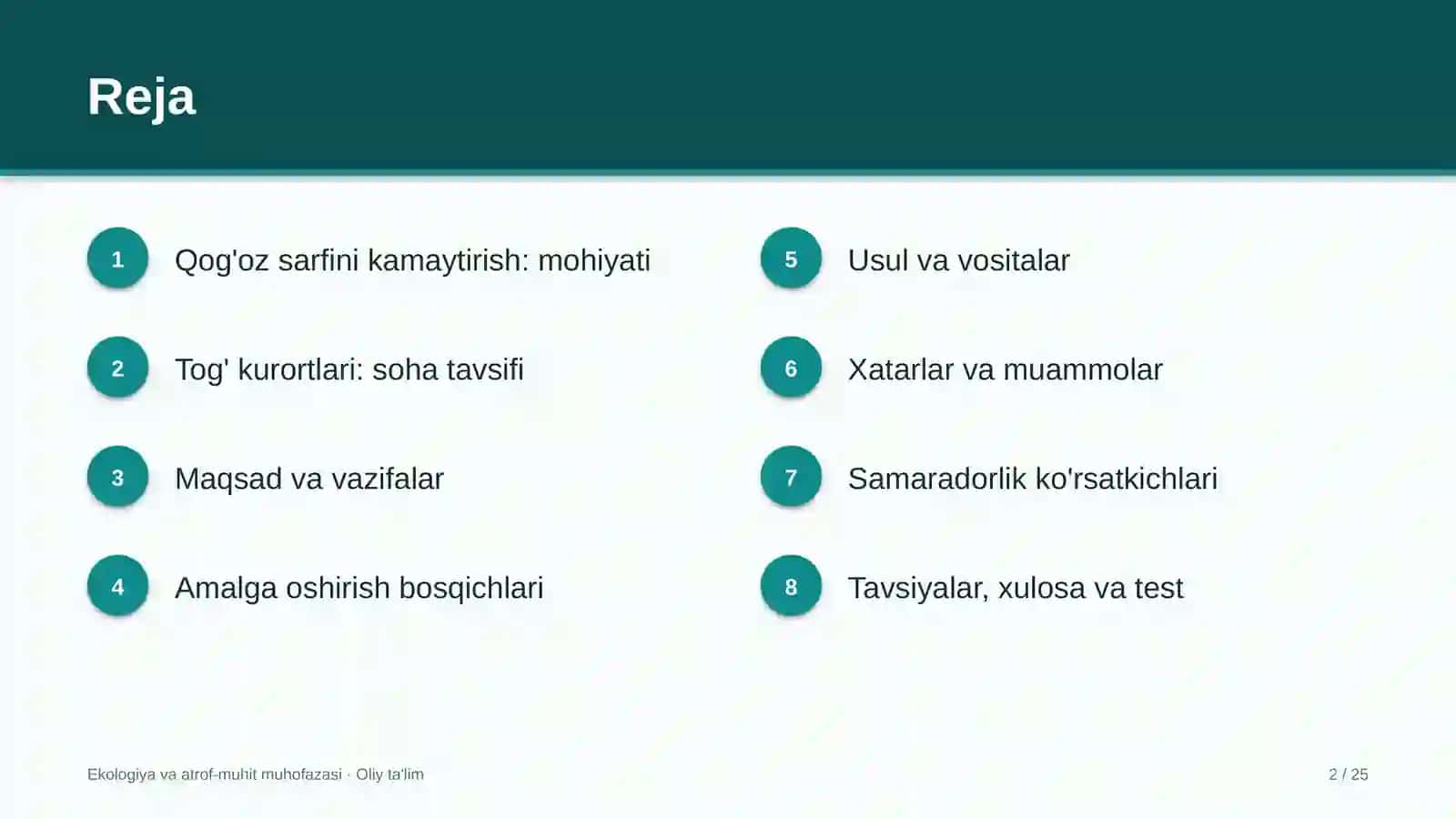 Reja

1 Qog'oz sarfini kamaytirish: mohiyati

2 Tog' kurortlari: soha tavsifi

3 Maqsad va vazifalar

4 Amalga oshirish bosqichlari

5 Usul va vositalar

6 Xatarlar va muammolar

7 Samaradorlik ko'rsatkichlari

8 Tavsiyalar, xulosa va test

Ekologiya va atrof-muhit muhofazasi · Oliy ta'lim

2 / 25